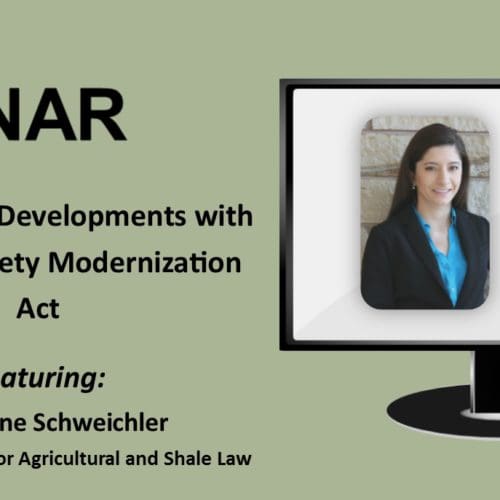 NAR

Developments with
ety Modernization
Act

aturing:
ne Schweichler
or Agricultural and Shale Law